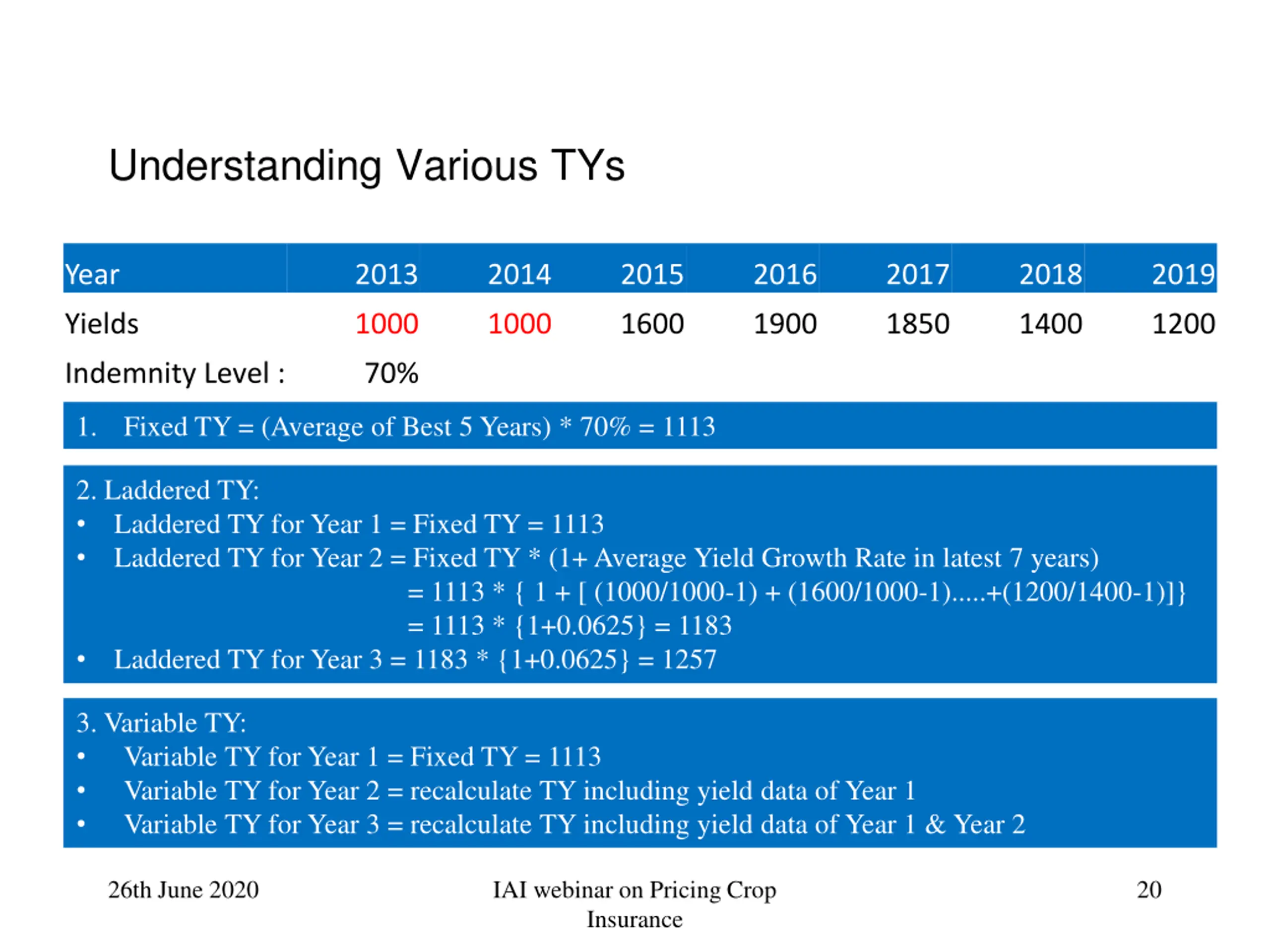 Understanding Various TYs

| Year | 2013 | 2014 | 2015 | 2016 | 2017 | 2018 | 2019 |
|---|---|---|---|---|---|---|---|
| Yields | 1000 | 1000 | 1600 | 1900 | 1850 | 1400 | 1200 |
| Indemnity Level : | 70% | | | | | | |

1. Fixed TY = (Average of Best 5 Years) * 70% = 1113

2. Laddered TY:
• Laddered TY for Year 1 = Fixed TY = 1113
• Laddered TY for Year 2 = Fixed TY * (1+ Average Yield Growth Rate in latest 7 years)
= 1113 * { 1 + [ (1000/1000-1) + (1600/1000-1).....+(1200/1400-1)]}
= 1113 * {1+0.0625} = 1183
• Laddered TY for Year 3 = 1183 * {1+0.0625} = 1257

3. Variable TY:
• Variable TY for Year 1 = Fixed TY = 1113
• Variable TY for Year 2 = recalculate TY including yield data of Year 1
• Variable TY for Year 3 = recalculate TY including yield data of Year 1 & Year 2

26th June 2020

IAI webinar on Pricing Crop Insurance

20